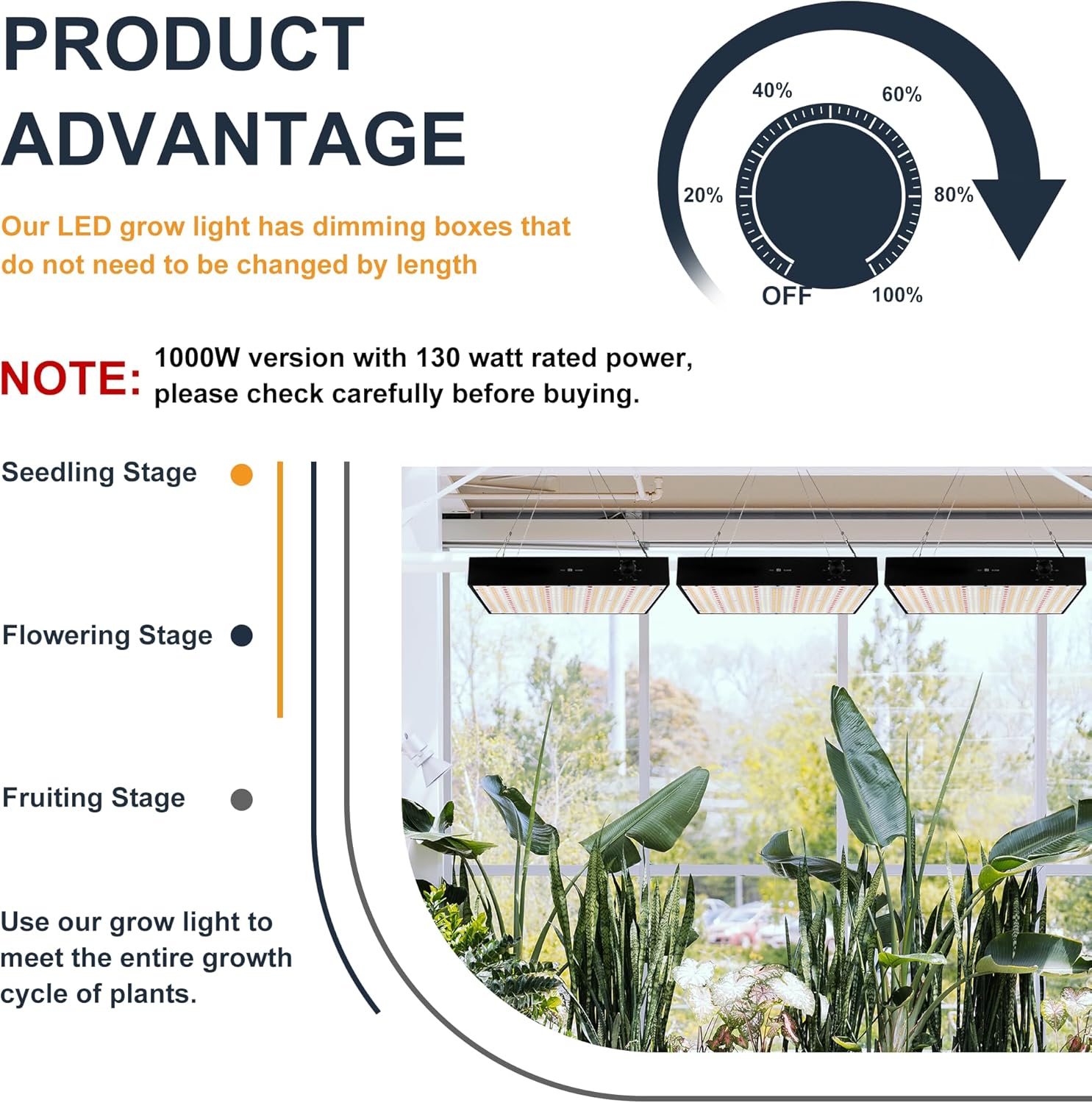 PRODUCT ADVANTAGE

Our LED grow light has dimming boxes that do not need to be changed by length

40%
60%
20%
80%
OFF
100%

NOTE: 1000W version with 130 watt rated power, please check carefully before buying.

Seedling Stage

Flowering Stage

Fruiting Stage

Use our grow light to meet the entire growth cycle of plants.